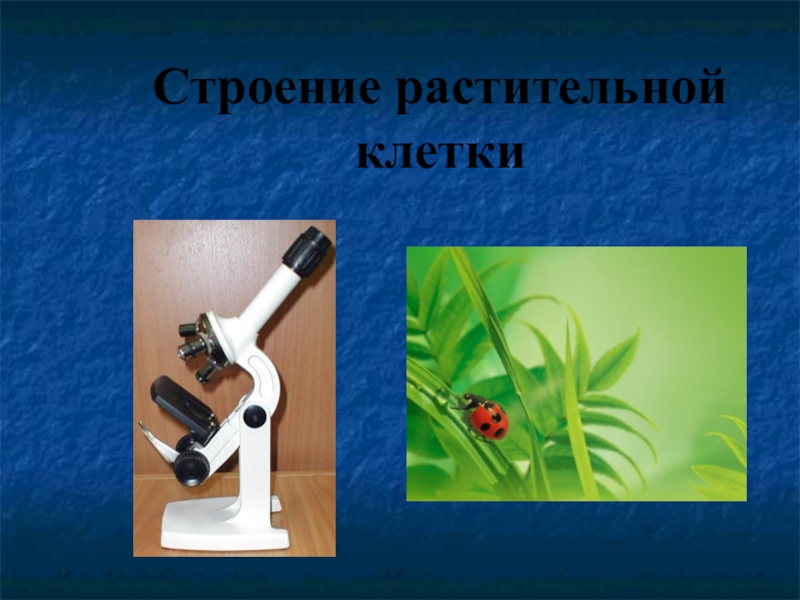 Строение растительной клетки